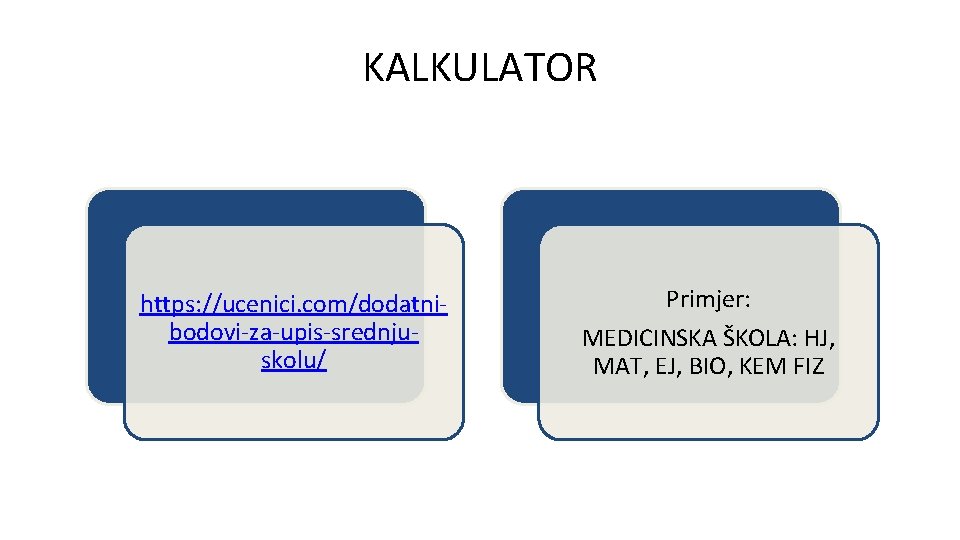 KALKULATOR

https://ucenici.com/dodatni-bodovi-za-upis-srednju-skolu/

Primjer:

MEDICINSKA ŠKOLA: HJ, MAT, EJ, BIO, KEM FIZ